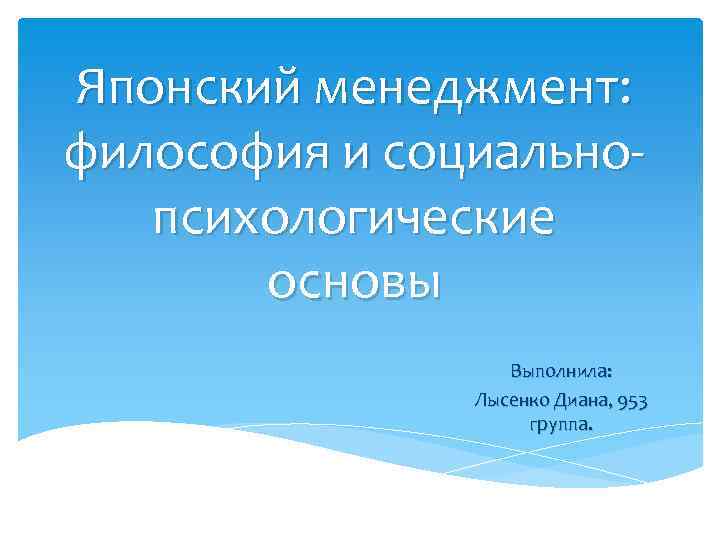 Японский менеджмент: философия и социально-психологические основы

Выполнила:
Лысенко Диана, 953 группа.